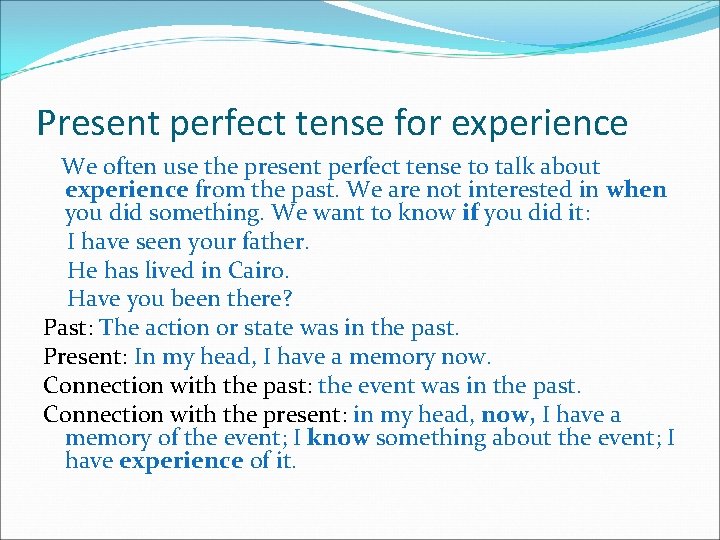 Present perfect tense for experience

We often use the present perfect tense to talk about experience from the past. We are not interested in when you did something. We want to know if you did it:

I have seen your father.

He has lived in Cairo.

Have you been there?

Past: The action or state was in the past.

Present: In my head, I have a memory now.

Connection with the past: the event was in the past.

Connection with the present: in my head, now, I have a memory of the event; I know something about the event; I have experience of it.